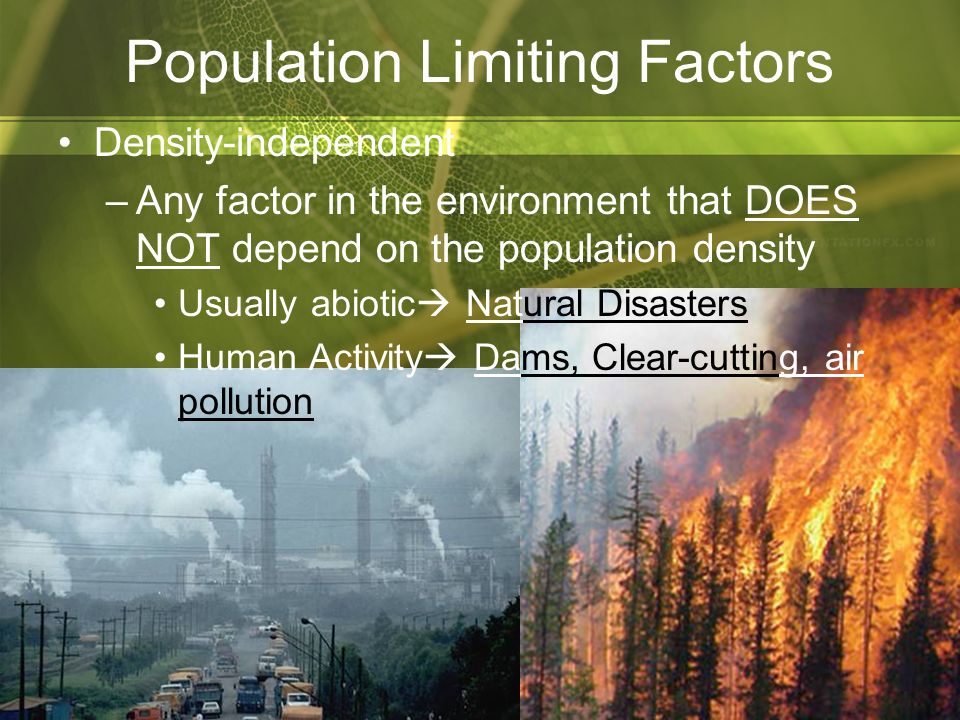 Population Limiting Factors

• Density-independent

– Any factor in the environment that DOES NOT depend on the population density

• Usually abiotic→ Natural Disasters

• Human Activity→ Dams, Clear-cutting, air pollution